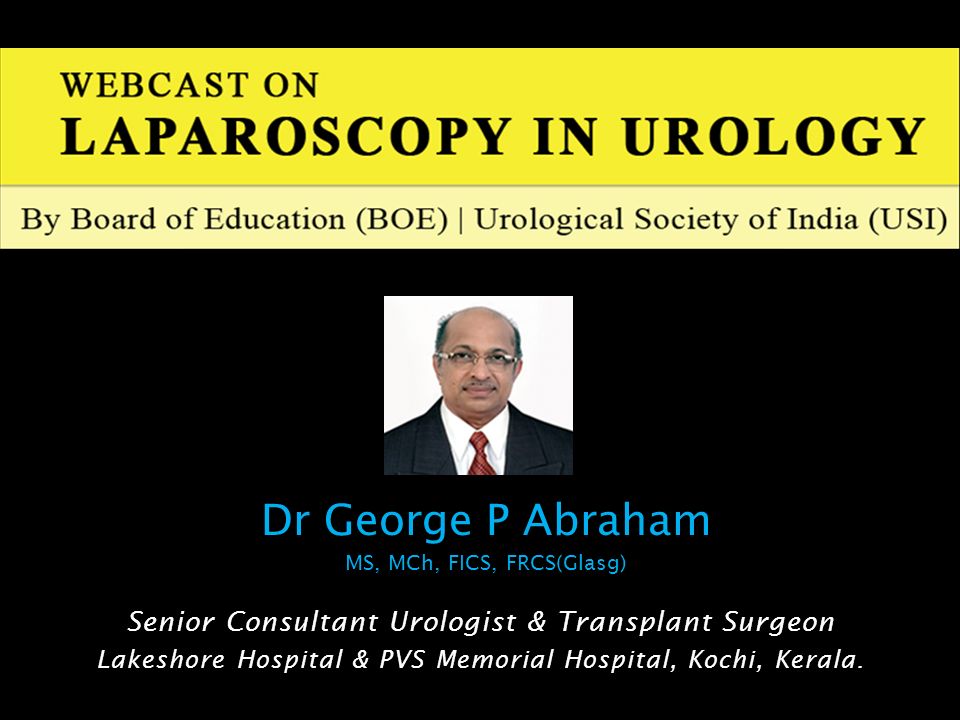 WEBCAST ON
LAPAROSCOPY IN UROLOGY

By Board of Education (BOE) | Urological Society of India (USI)

Dr George P Abraham
MS, MCh, FICS, FRCS(Glasg)

Senior Consultant Urologist & Transplant Surgeon
Lakeshore Hospital & PVS Memorial Hospital, Kochi, Kerala.